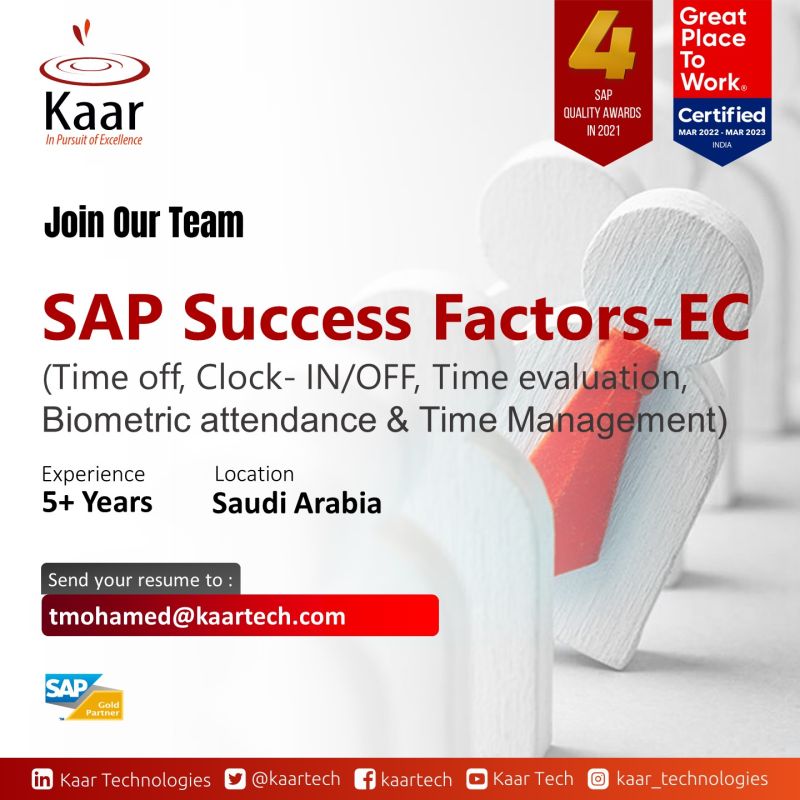 Kaar
In Pursuit of Excellence

4
SAP QUALITY AWARDS IN 2021

Great Place To Work®
Certified
MAR 2022 - MAR 2023
INDIA

Join Our Team

SAP Success Factors-EC
(Time off, Clock- IN/OFF, Time evaluation, Biometric attendance & Time Management)

Experience
5+ Years

Location
Saudi Arabia

Send your resume to :
tmohamed@kaartech.com

SAP Gold Partner

Kaar Technologies @kaartech kaartech Kaar Tech kaar_technologies